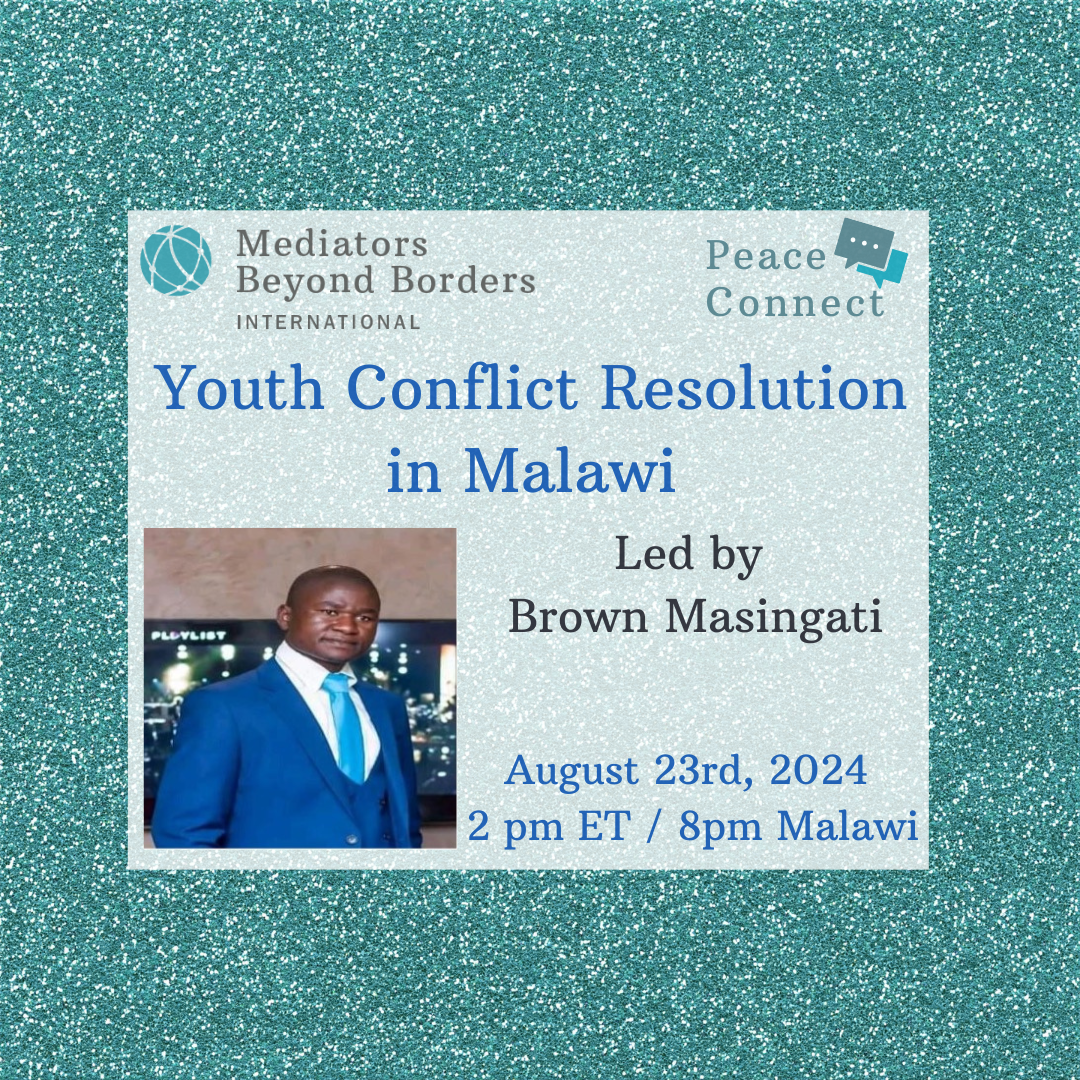 Mediators Beyond Borders
INTERNATIONAL

Peace Connect

Youth Conflict Resolution in Malawi

PLAYLIST

Led by
Brown Masingati

August 23rd, 2024
2 pm ET / 8pm Malawi